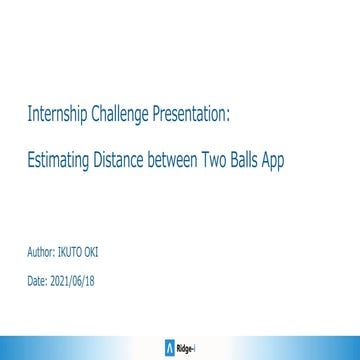 Internship Challenge Presentation:

Estimating Distance between Two Balls App

Author: IKUTO OKI

Date: 2021/06/18

Ridge-i